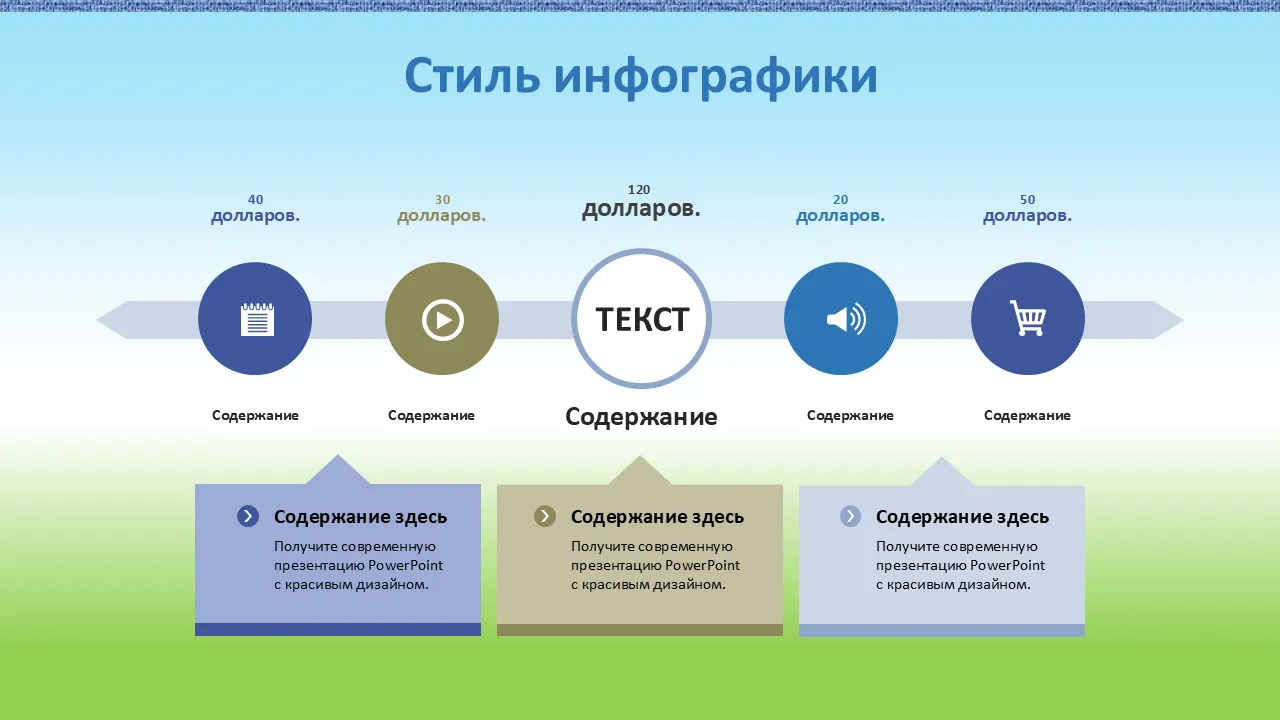 Стиль инфографики

40
долларов.

30
долларов.

120
долларов.

20
долларов.

50
долларов.

ТЕКСТ

Содержание

Содержание

Содержание

Содержание

Содержание

Содержание здесь
Получите современную презентацию PowerPoint с красивым дизайном.

Содержание здесь
Получите современную презентацию PowerPoint с красивым дизайном.

Содержание здесь
Получите современную презентацию PowerPoint с красивым дизайном.